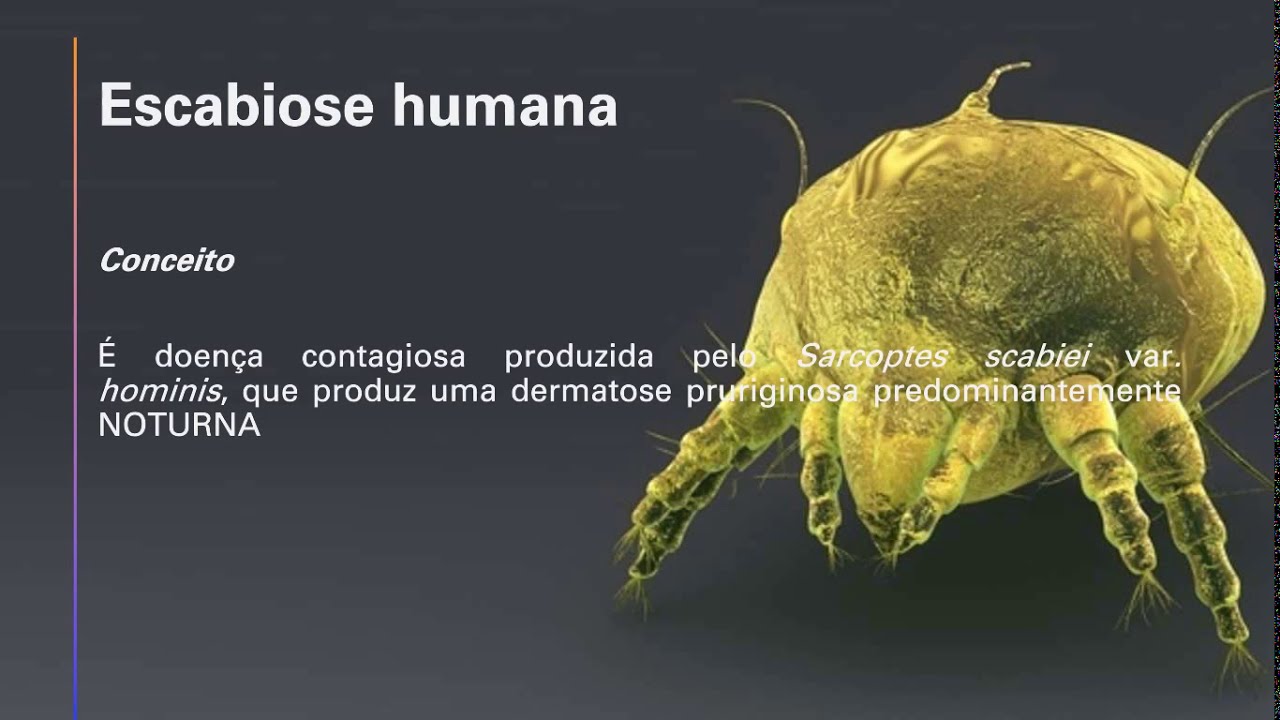 Escabiose humana

Conceito

É doença contagiosa produzida pelo Sarcoptes scabiei var. hominis, que produz uma dermatose pruriginosa predominantemente NOTURNA